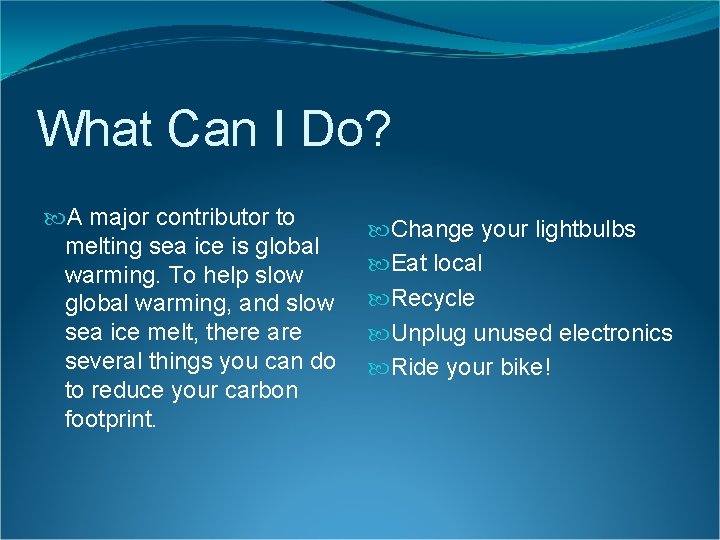 What Can I Do?

A major contributor to melting sea ice is global warming. To help slow global warming, and slow sea ice melt, there are several things you can do to reduce your carbon footprint.

Change your lightbulbs
Eat local
Recycle
Unplug unused electronics
Ride your bike!